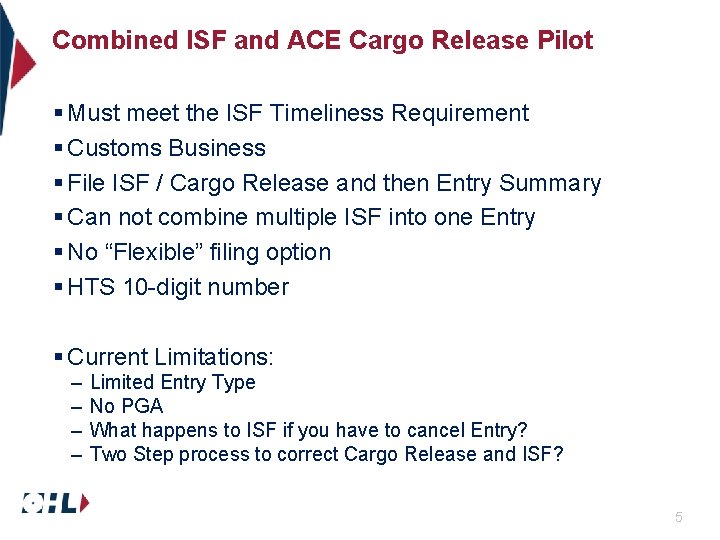 Combined ISF and ACE Cargo Release Pilot

▪ Must meet the ISF Timeliness Requirement
▪ Customs Business
▪ File ISF / Cargo Release and then Entry Summary
▪ Can not combine multiple ISF into one Entry
▪ No “Flexible” filing option
▪ HTS 10-digit number

▪ Current Limitations:
– Limited Entry Type
– No PGA
– What happens to ISF if you have to cancel Entry?
– Two Step process to correct Cargo Release and ISF?

OHL

5